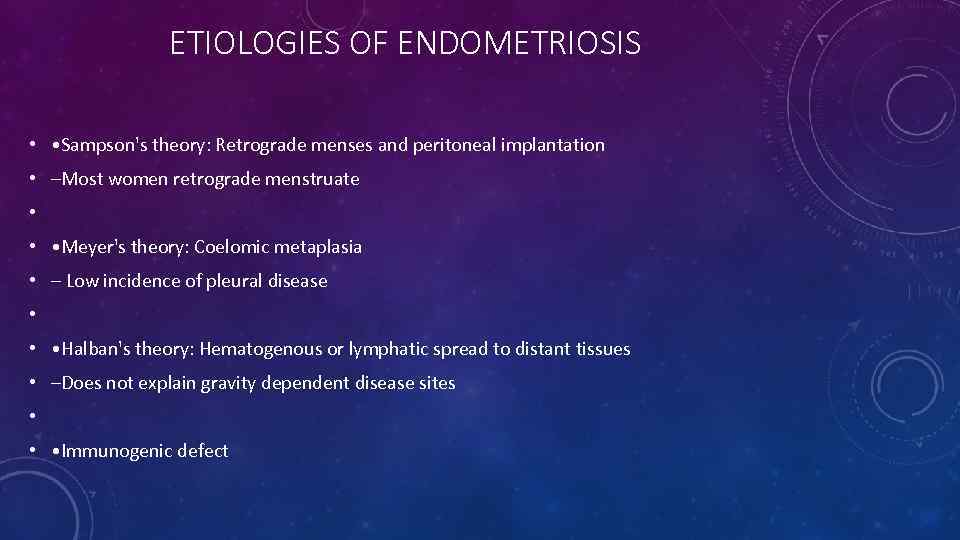 ETIOLOGIES OF ENDOMETRIOSIS

• • Sampson's theory: Retrograde menses and peritoneal implantation
• –Most women retrograde menstruate
•
• • Meyer's theory: Coelomic metaplasia
• – Low incidence of pleural disease
•
• • Halban's theory: Hematogenous or lymphatic spread to distant tissues
• –Does not explain gravity dependent disease sites
•
• • Immunogenic defect